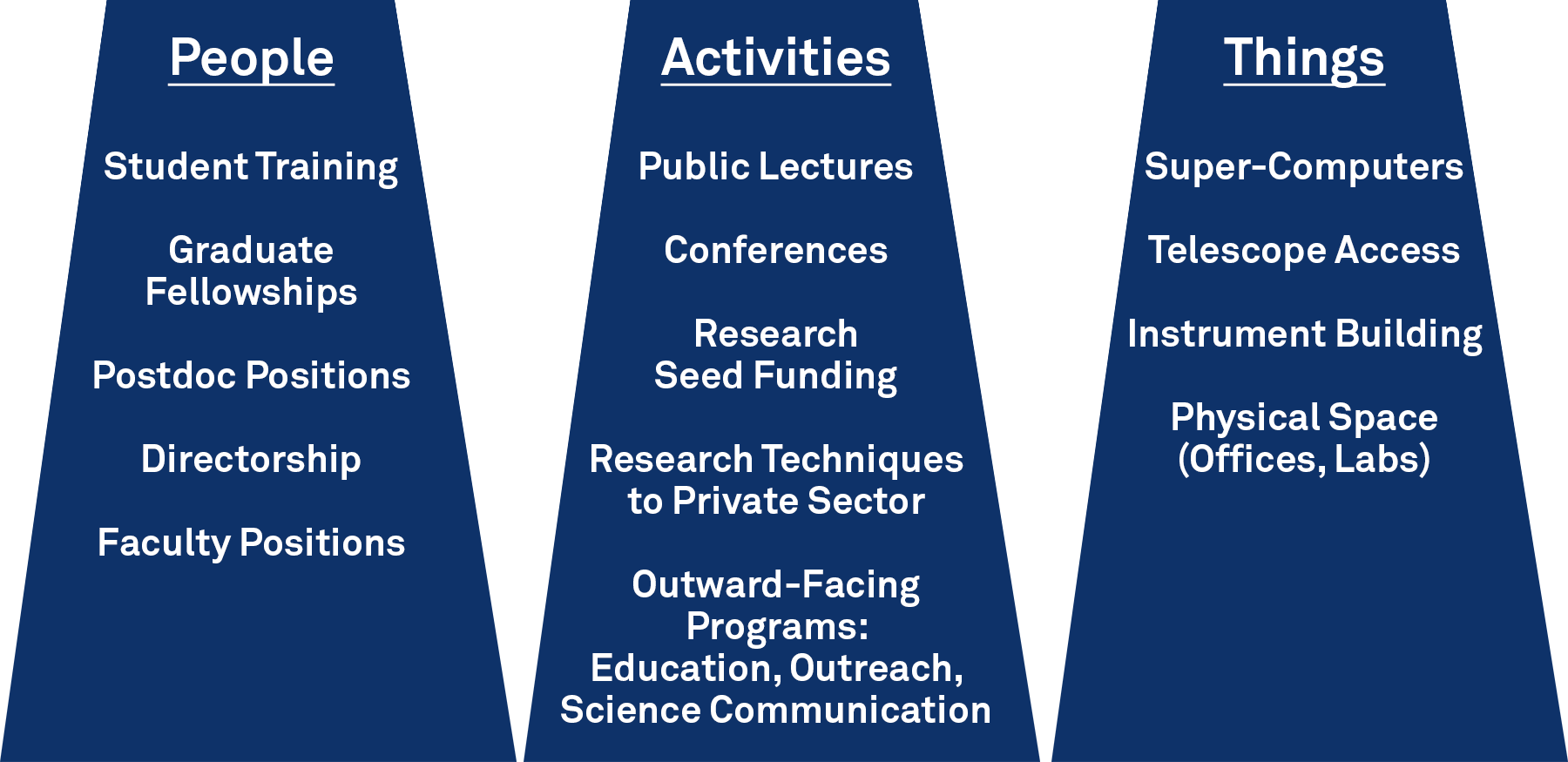 People

Student Training

Graduate Fellowships

Postdoc Positions

Directorship

Faculty Positions

Activities

Public Lectures

Conferences

Research Seed Funding

Research Techniques to Private Sector

Outward-Facing Programs: Education, Outreach, Science Communication

Things

Super-Computers

Telescope Access

Instrument Building

Physical Space (Offices, Labs)